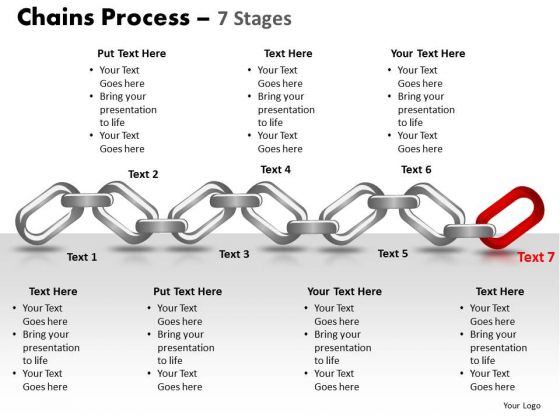 Chains Process – 7 Stages

Put Text Here
• Your Text Goes here
• Bring your presentation to life
• Your Text Goes here

Text Here
• Your Text Goes here
• Bring your presentation to life
• Your Text Goes here

Your Text Here
• Your Text Goes here
• Bring your presentation to life
• Your Text Goes here

Text 2

Text 4

Text 6

Text 1

Text 3

Text 5

Text 7

Text Here
• Your Text Goes here
• Bring your presentation to life
• Your Text Goes here

Put Text Here
• Your Text Goes here
• Bring your presentation to life
• Your Text Goes here

Your Text Here
• Your Text Goes here
• Bring your presentation to life
• Your Text Goes here

Text Here
• Your Text Goes here
• Bring your presentation to life
• Your Text Goes here

Your Logo